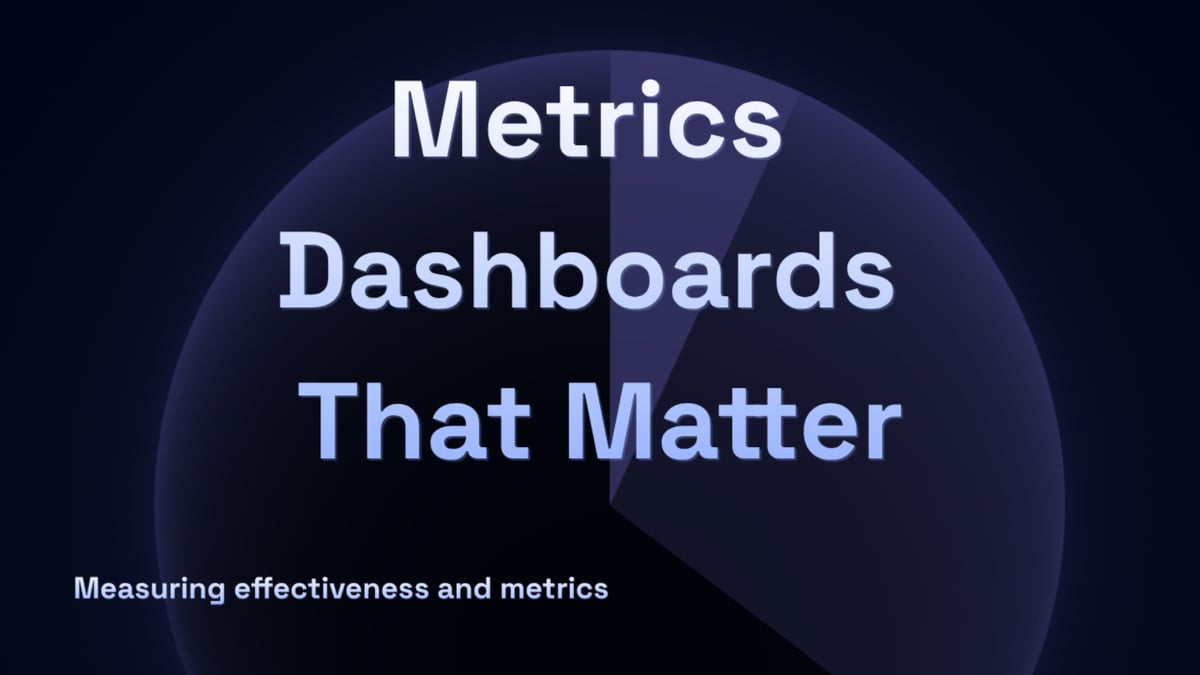 Metrics Dashboards That Matter

Measuring effectiveness and metrics